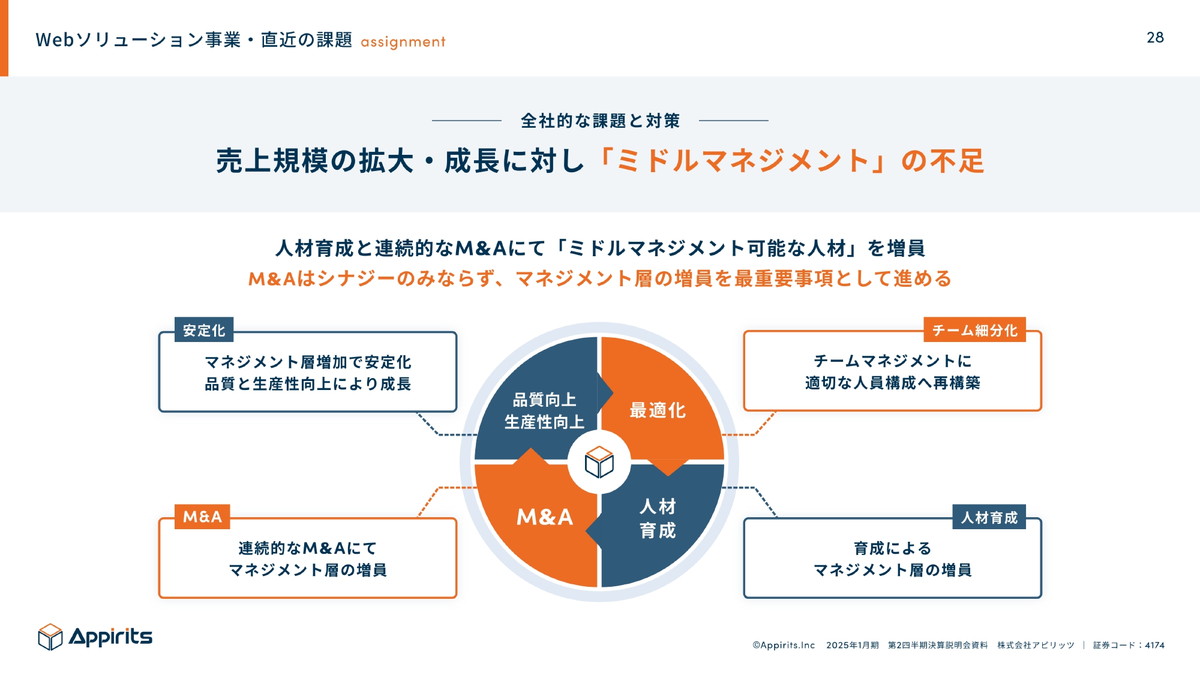 Webソリューション事業・直近の課題 assignment

28

全社的な課題と対策

売上規模の拡大・成長に対し「ミドルマネジメント」の不足

人材育成と連続的なM&Aにて「ミドルマネジメント可能な人材」を増員

M&Aはシナジーのみならず、マネジメント層の増員を最重要事項として進める

安定化

マネジメント層増加で安定化
品質と生産性向上により成長

チーム細分化

チームマネジメントに
適切な人員構成へ再構築

品質向上
生産性向上

最適化

M&A

人材
育成

M&A

連続的なM&Aにて
マネジメント層の増員

人材育成

育成による
マネジメント層の増員

Appirits

©Appirits.Inc 2025年1月期 第2四半期決算説明会資料 株式会社アピリッツ | 証券コード：4174